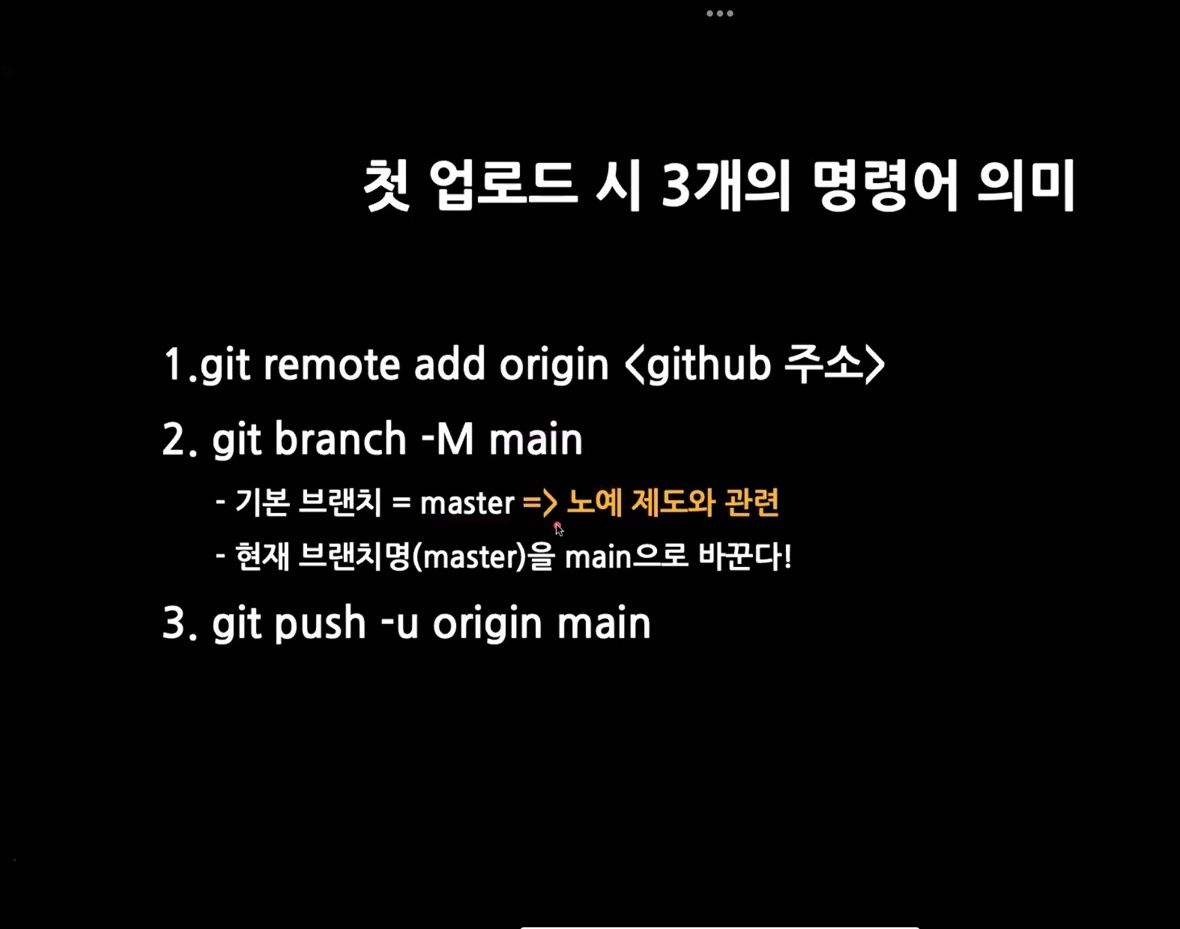 첫 업로드 시 3개의 명령어 의미

1.git remote add origin <github 주소>

2. git branch -M main

- 기본 브랜치 = master => 노예 제도와 관련

- 현재 브랜치명(master)을 main으로 바꾼다!

3. git push -u origin main